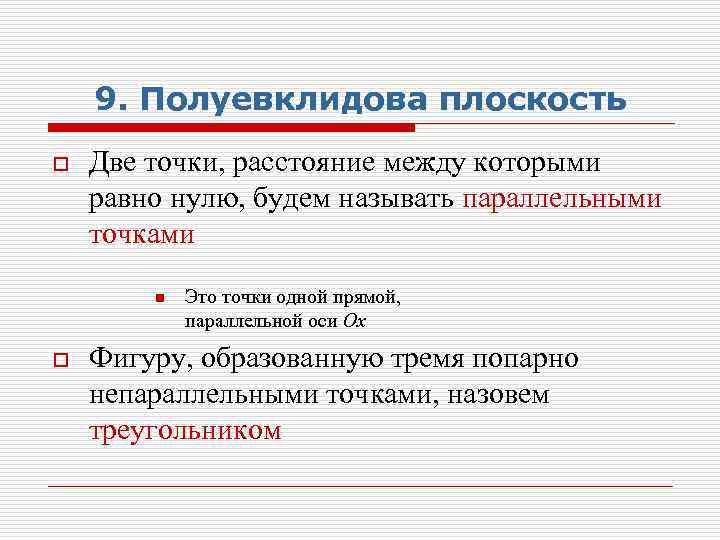 9. Полуевклидова плоскость

Две точки, расстояние между которыми равно нулю, будем называть параллельными точками

Это точки одной прямой, параллельной оси $Ox$

Фигуру, образованную тремя попарно непараллельными точками, назовем треугольником